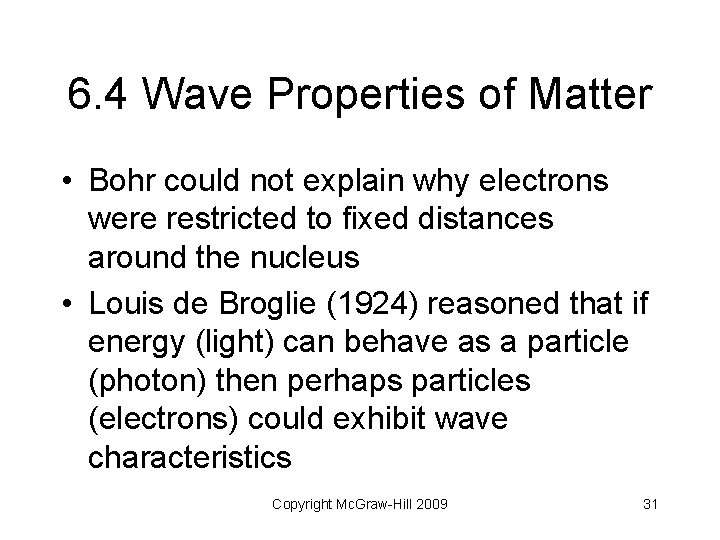 6.4 Wave Properties of Matter

• Bohr could not explain why electrons were restricted to fixed distances around the nucleus

• Louis de Broglie (1924) reasoned that if energy (light) can behave as a particle (photon) then perhaps particles (electrons) could exhibit wave characteristics

Copyright McGraw-Hill 2009

31